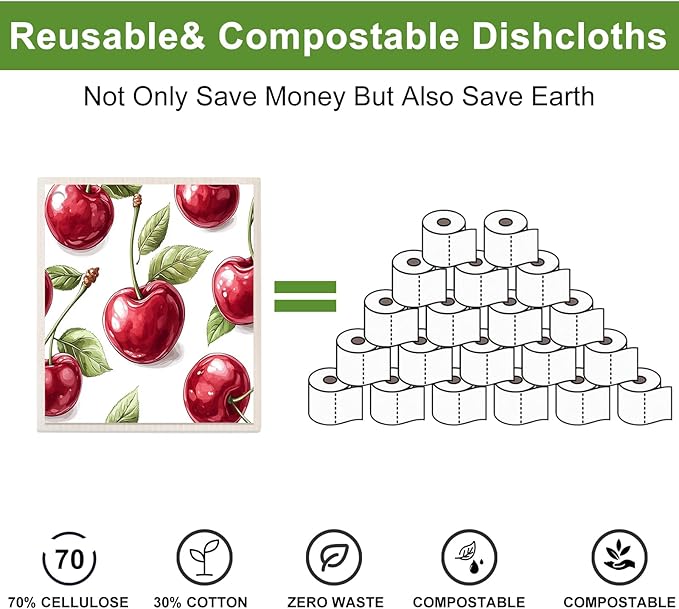 Reusable& Compostable Dishcloths

Not Only Save Money But Also Save Earth

70

70% CELLULOSE

30% COTTON

ZERO WASTE

COMPOSTABLE

COMPOSTABLE